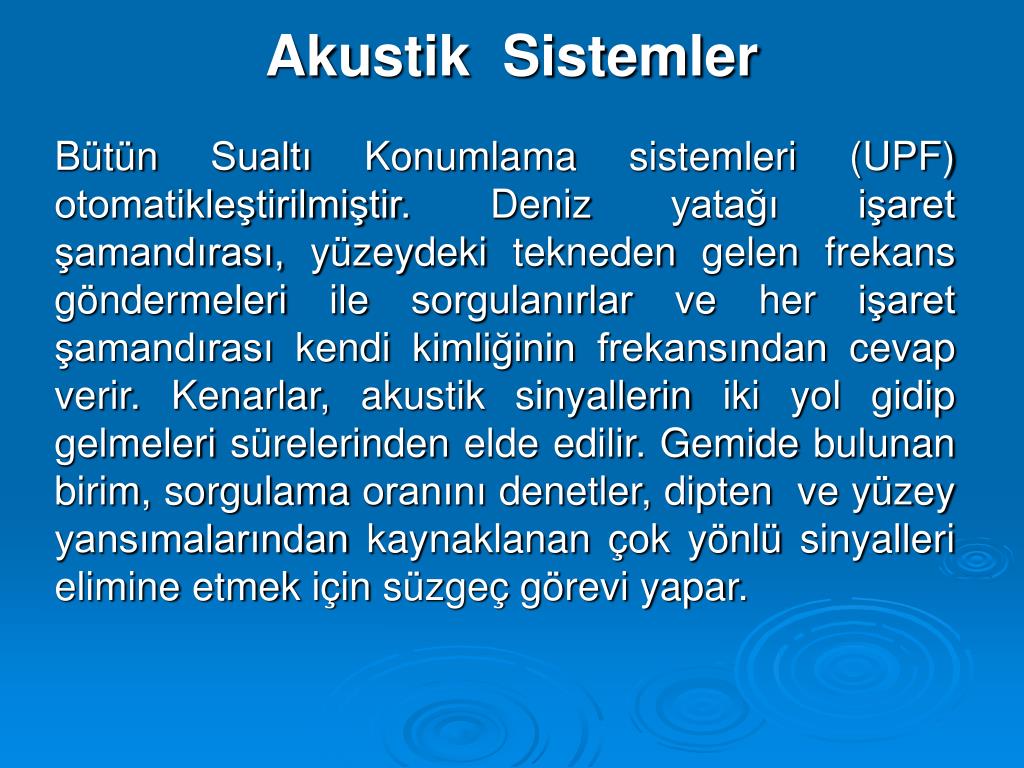 Akustik Sistemler

Bütün Sualtı Konumlama sistemleri (UPF) otomatikleştirilmiştir. Deniz yatağı işaret şamandırası, yüzeydeki tekneden gelen frekans göndermeleri ile sorgulanırlar ve her işaret şamandırası kendi kimliğinin frekansından cevap verir. Kenarlar, akustik sinyallerin iki yol gidip gelmeleri sürelerinden elde edilir. Gemide bulunan birim, sorgulama oranını denetler, dipten ve yüzey yansımalarından kaynaklanan çok yönlü sinyalleri elimine etmek için süzgeç görevi yapar.